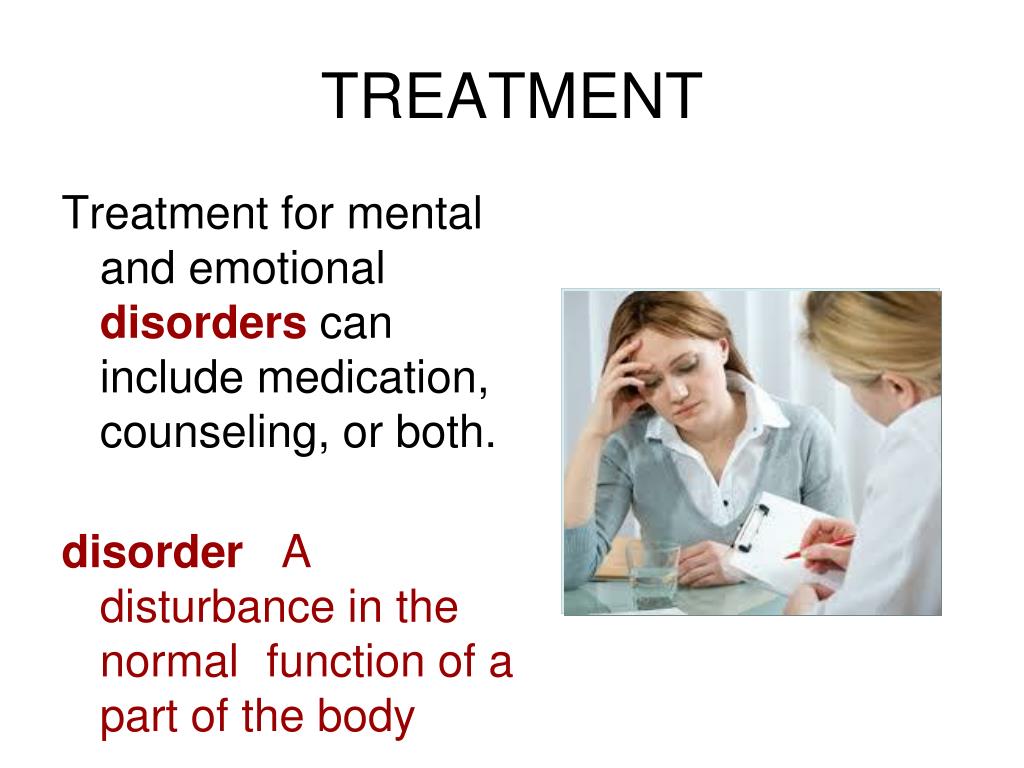 TREATMENT

Treatment for mental and emotional disorders can include medication, counseling, or both.

disorder A disturbance in the normal function of a part of the body